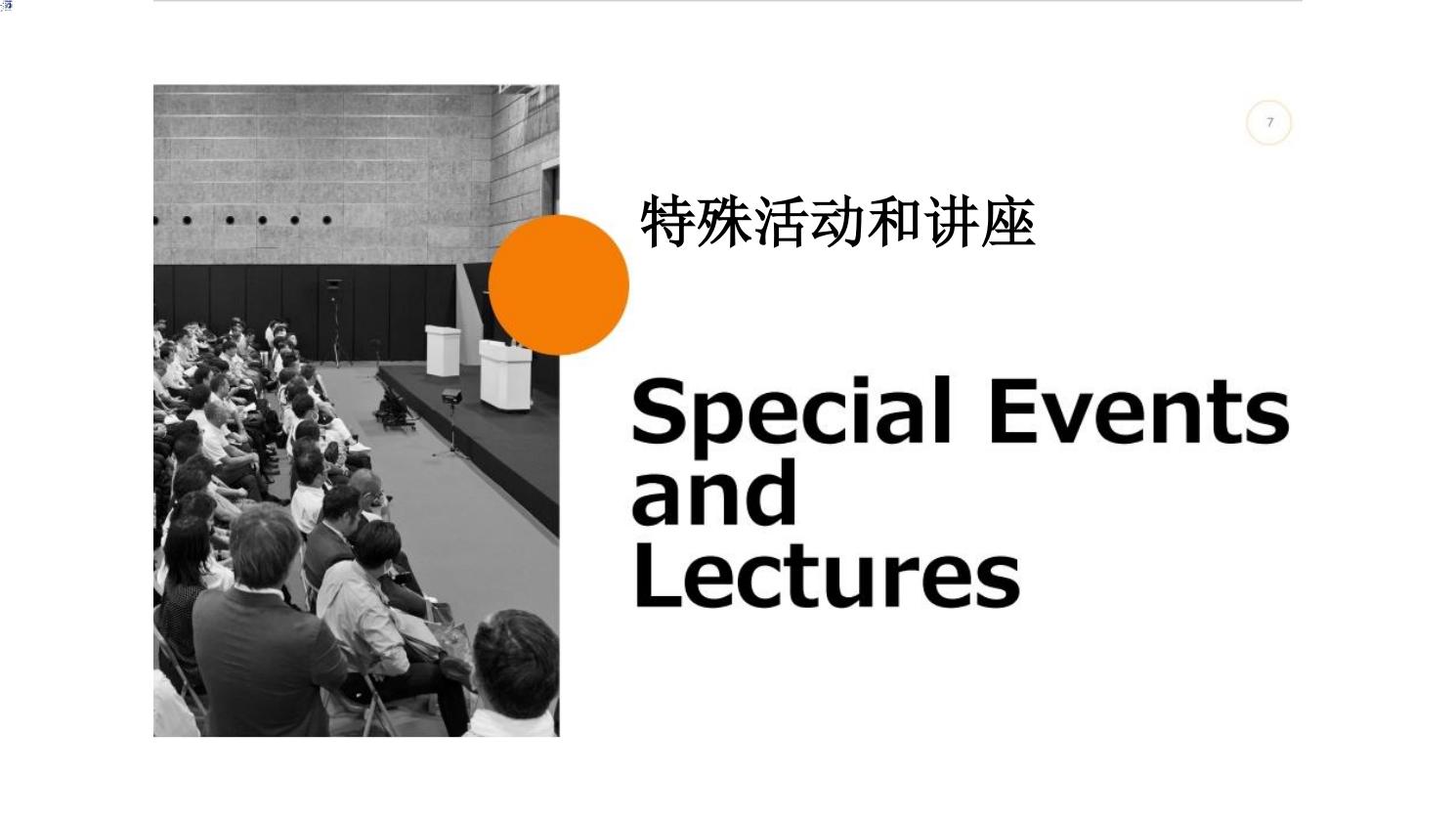 7

特殊活动和讲座

Special Events and Lectures